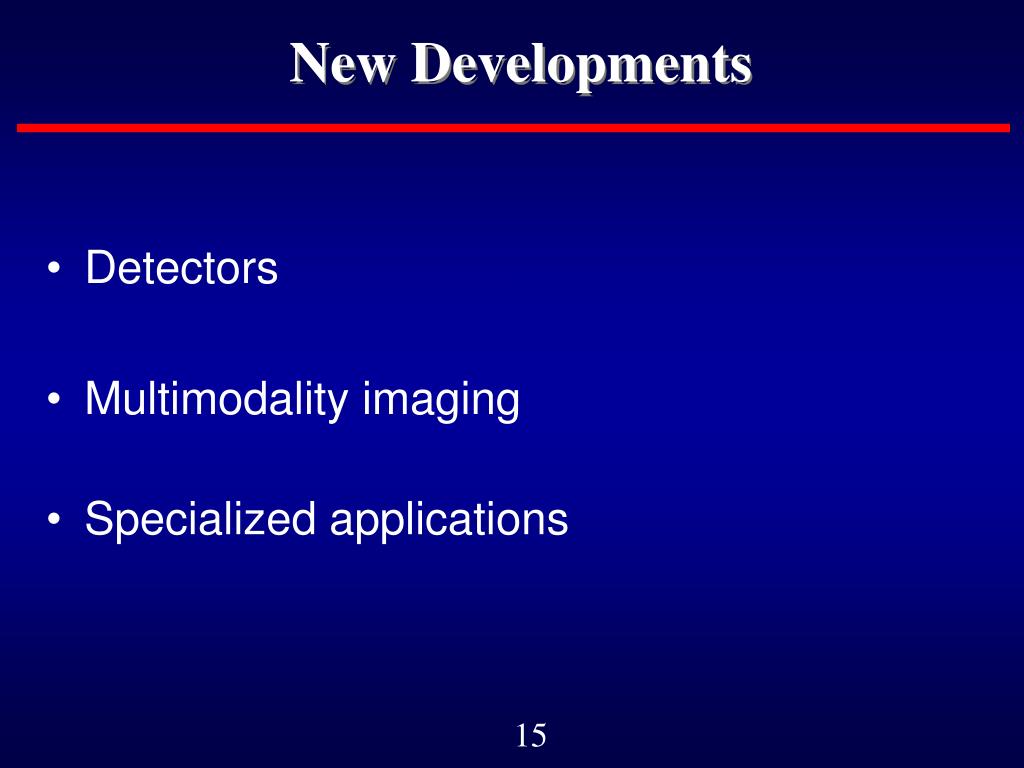 New Developments

• Detectors

• Multimodality imaging

• Specialized applications

15